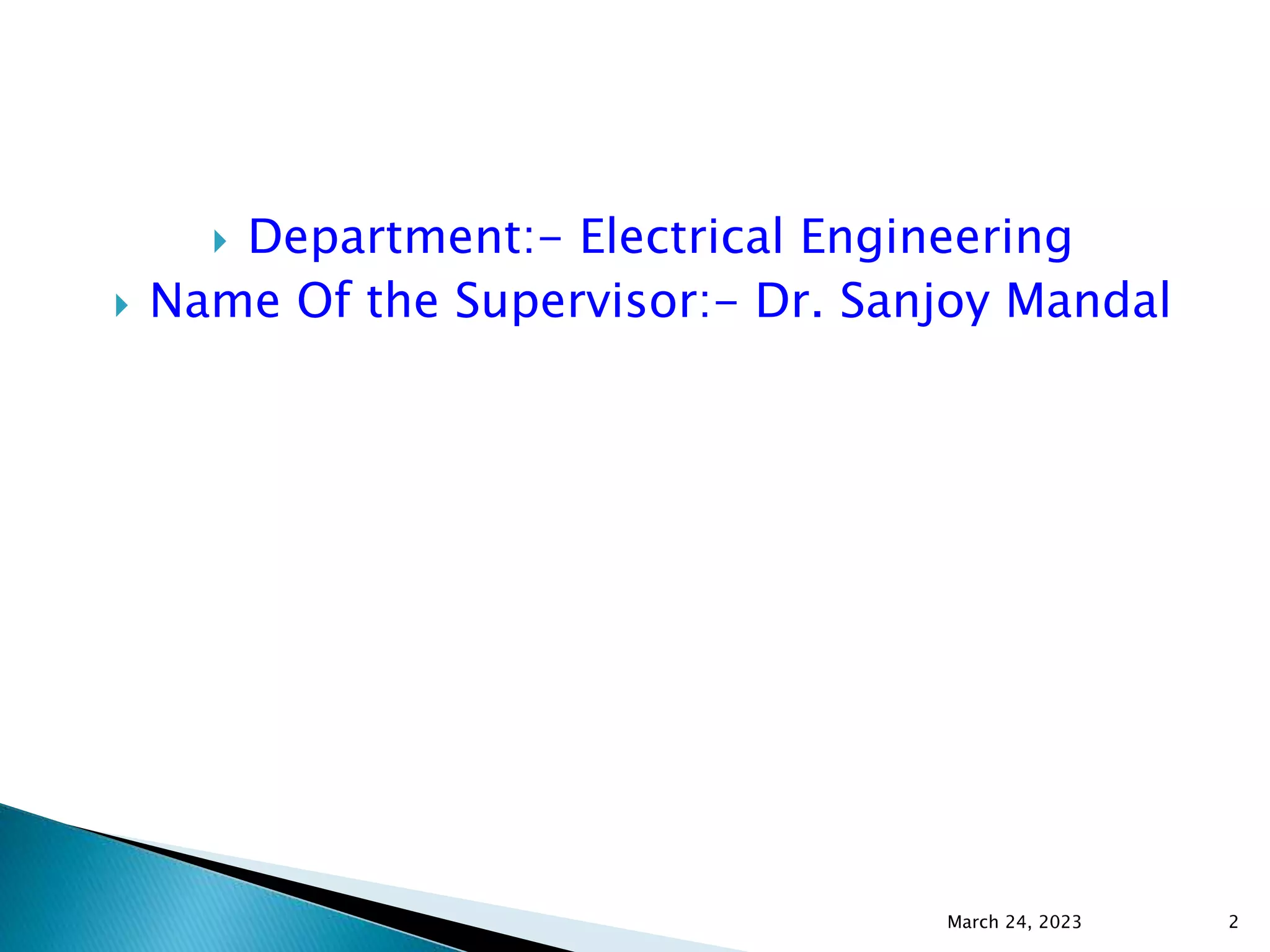 Department:- Electrical Engineering

Name Of the Supervisor:- Dr. Sanjoy Mandal

March 24, 2023

2